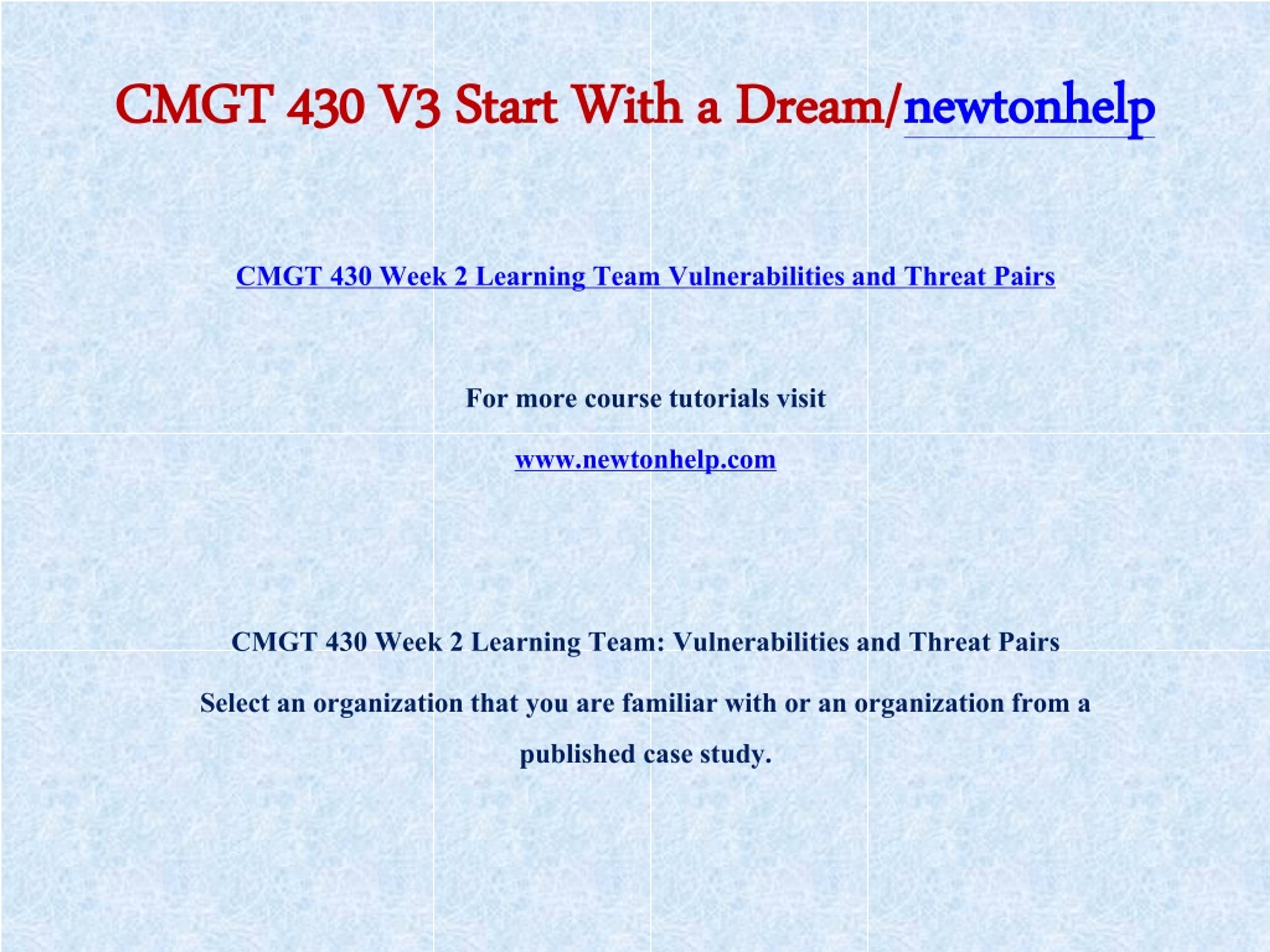 CMGT 430 V3 Start With a Dream/newtonhelp

CMGT 430 Week 2 Learning Team Vulnerabilities and Threat Pairs

For more course tutorials visit

www.newtonhelp.com

CMGT 430 Week 2 Learning Team: Vulnerabilities and Threat Pairs

Select an organization that you are familiar with or an organization from a published case study.